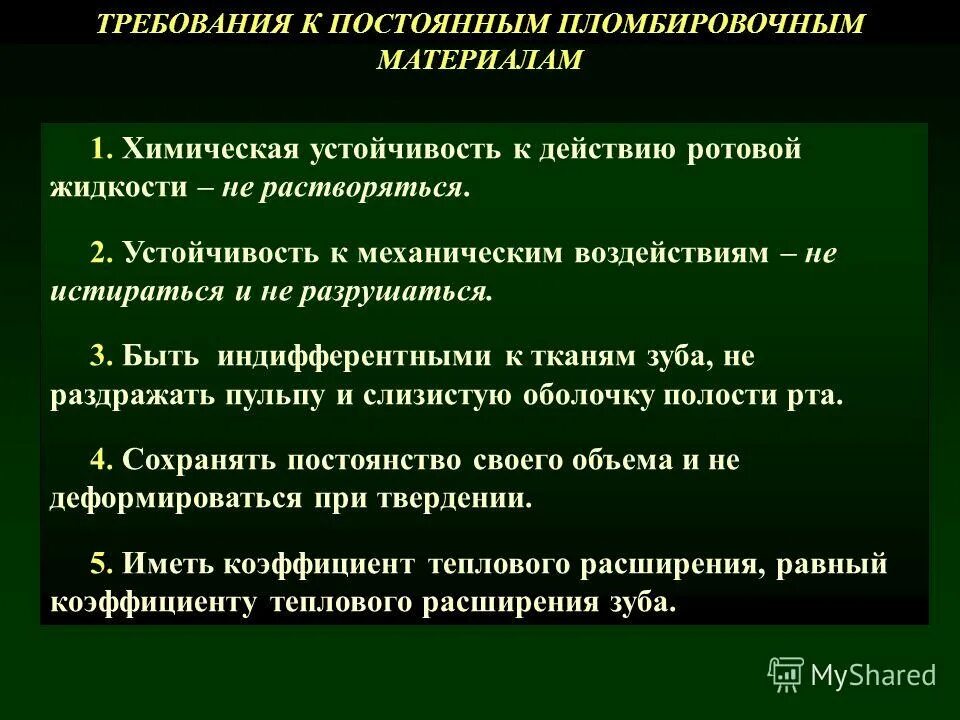 ТРЕБОВАНИЯ К ПОСТОЯННЫМ ПЛОМБИРОВОЧНЫМ МАТЕРИАЛАМ

1. Химическая устойчивость к действию ротовой жидкости – не растворяться.

2. Устойчивость к механическим воздействиям – не истираться и не разрушаться.

3. Быть индифферентными к тканям зуба, не раздражать пульпу и слизистую оболочку полости рта.

4. Сохранять постоянство своего объема и не деформироваться при твердении.

5. Иметь коэффициент теплового расширения, равный коэффициенту теплового расширения зуба.

MyShared